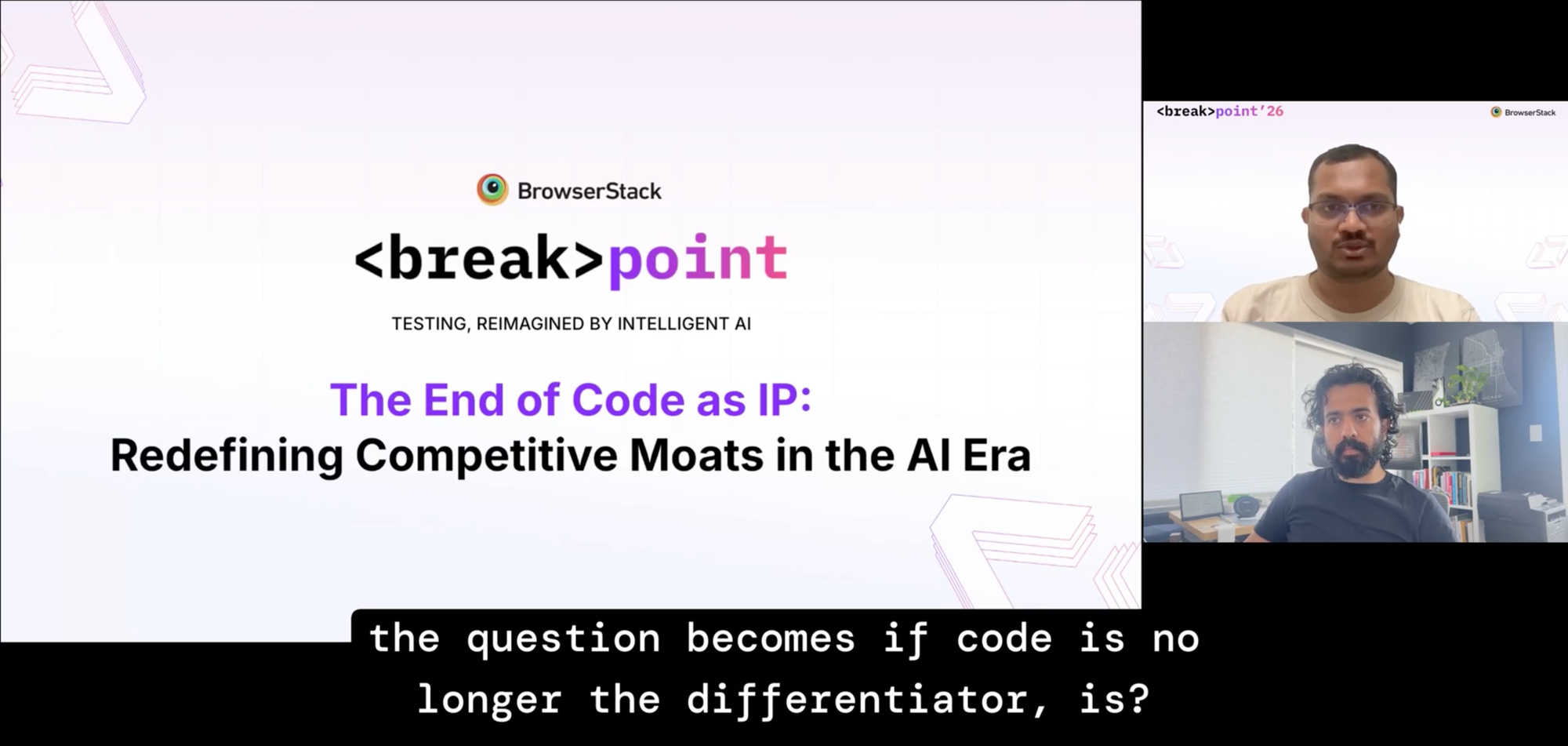 BrowserStack

<break>point

TESTING, REIMAGINED BY INTELLIGENT AI

The End of Code as IP:
Redefining Competitive Moats in the AI Era

<break>point'26

BrowserStack

the question becomes if code is no longer the differentiator, is?